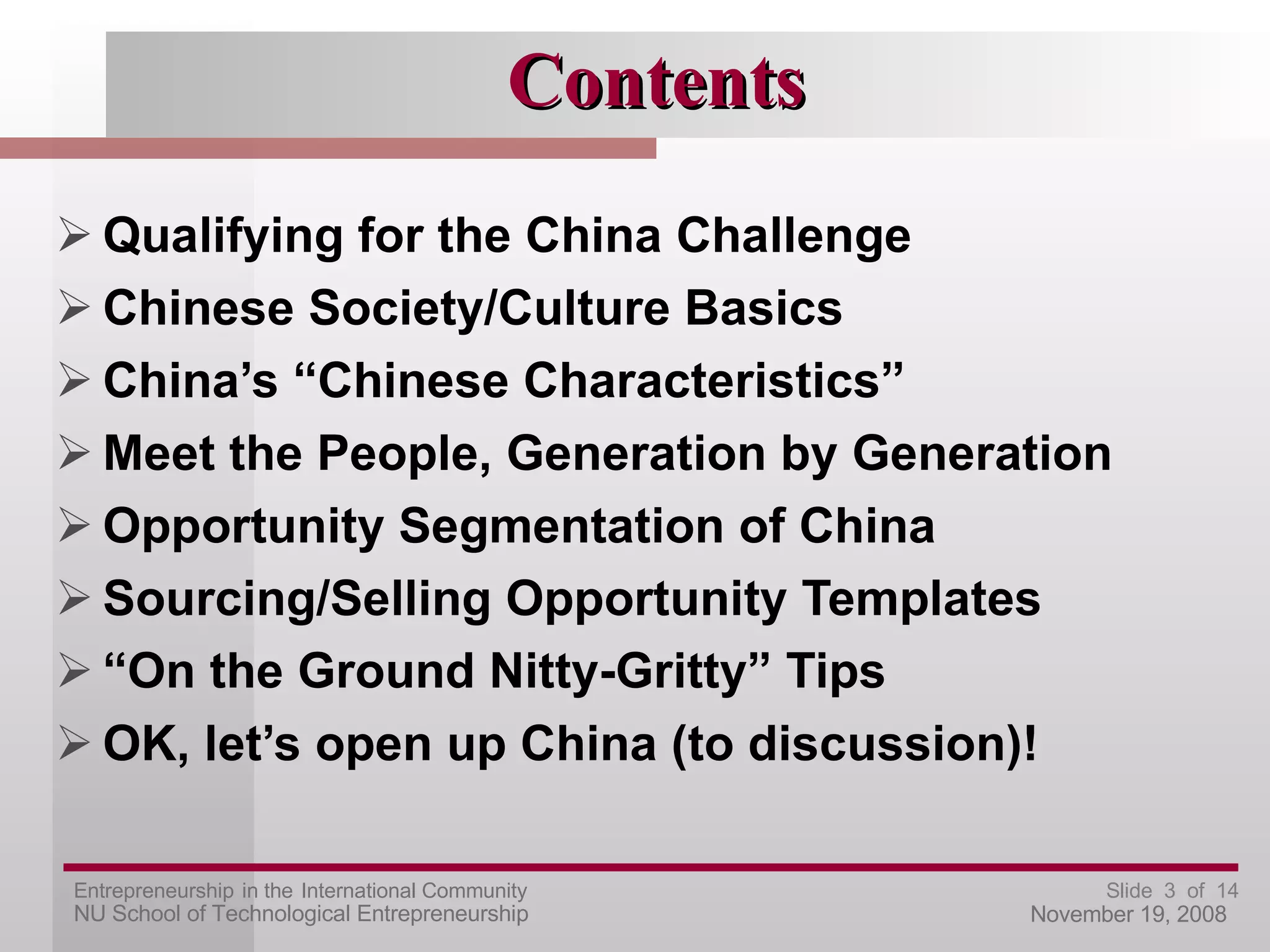 Contents

➢ Qualifying for the China Challenge
➢ Chinese Society/Culture Basics
➢ China’s “Chinese Characteristics”
➢ Meet the People, Generation by Generation
➢ Opportunity Segmentation of China
➢ Sourcing/Selling Opportunity Templates
➢ “On the Ground Nitty-Gritty” Tips
➢ OK, let’s open up China (to discussion)!

Entrepreneurship in the International Community
NU School of Technological Entrepreneurship

Slide 3 of 14
November 19, 2008